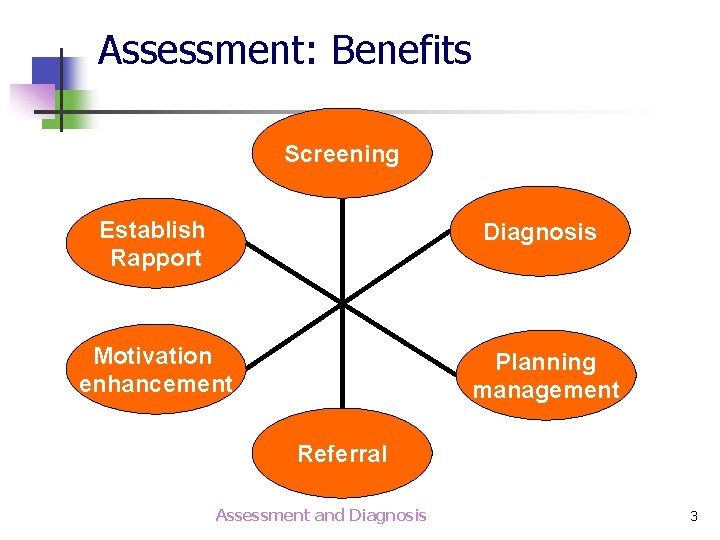 Assessment: Benefits

Screening

Establish Rapport

Diagnosis

Motivation enhancement

Planning management

Referral

Assessment and Diagnosis

3